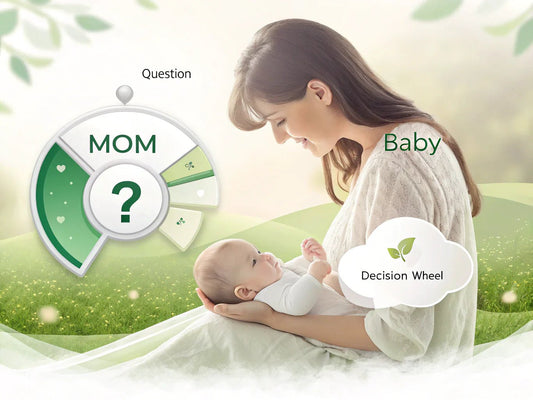 Question

MOM

?

Baby

Decision Wheel